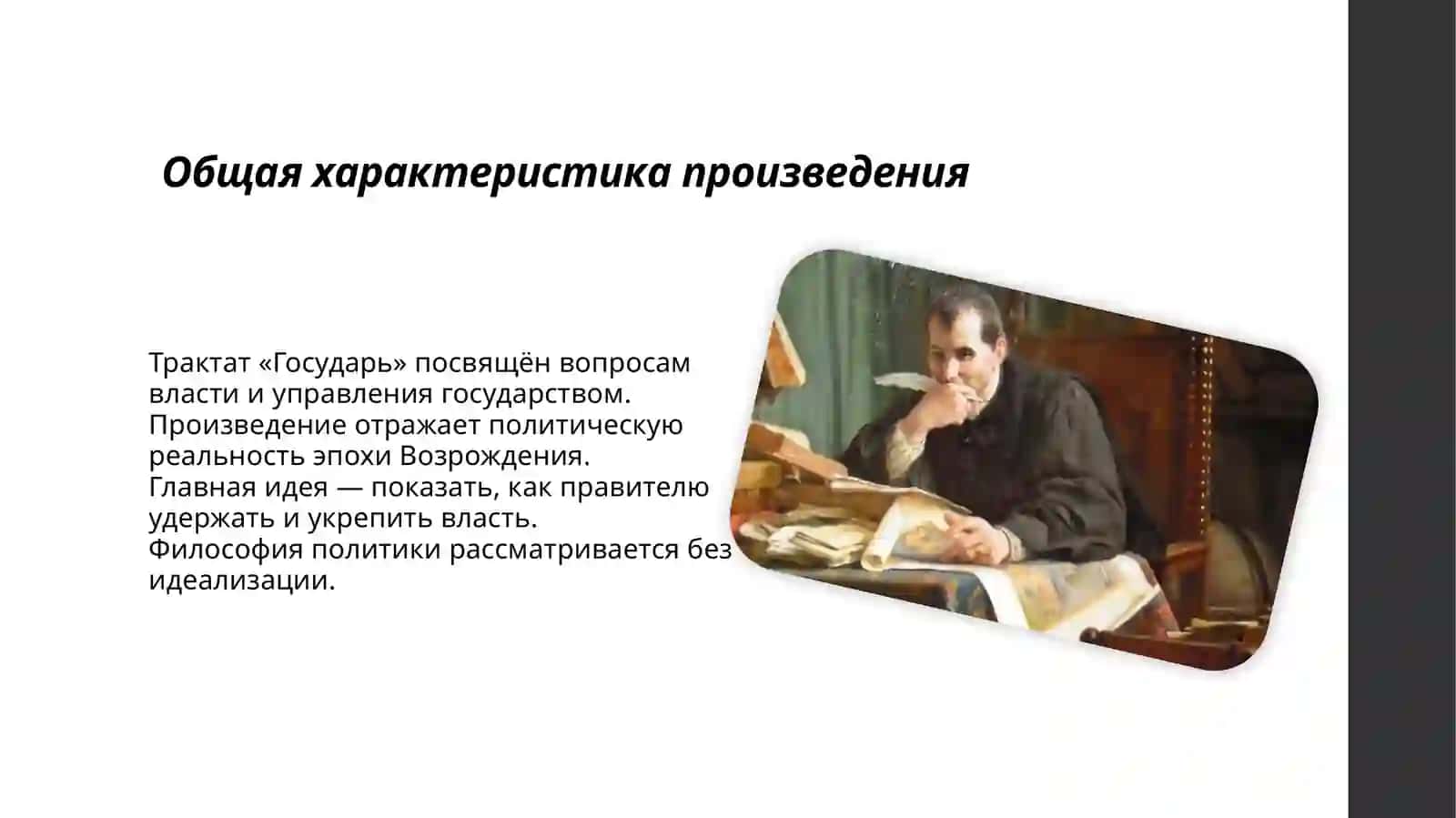 Общая характеристика произведения

Трактат «Государь» посвящён вопросам власти и управления государством. Произведение отражает политическую реальность эпохи Возрождения. Главная идея — показать, как правителю удержать и укрепить власть. Философия политики рассматривается без идеализации.